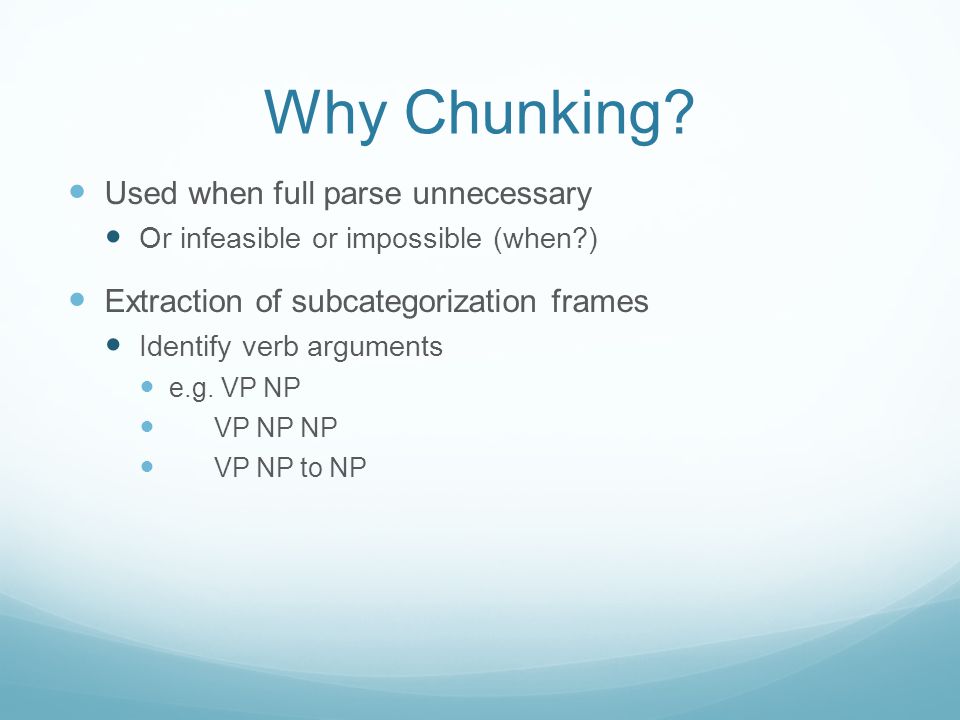 Why Chunking?

- Used when full parse unnecessary
  - Or infeasible or impossible (when?)
- Extraction of subcategorization frames
  - Identify verb arguments
    - e.g. VP NP
    - VP NP NP
    - VP NP to NP